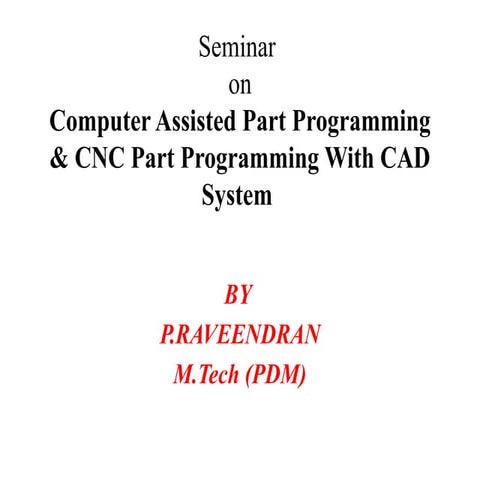 Seminar
on
Computer Assisted Part Programming & CNC Part Programming With CAD System

BY
P.RAVEENDRAN
M.Tech (PDM)